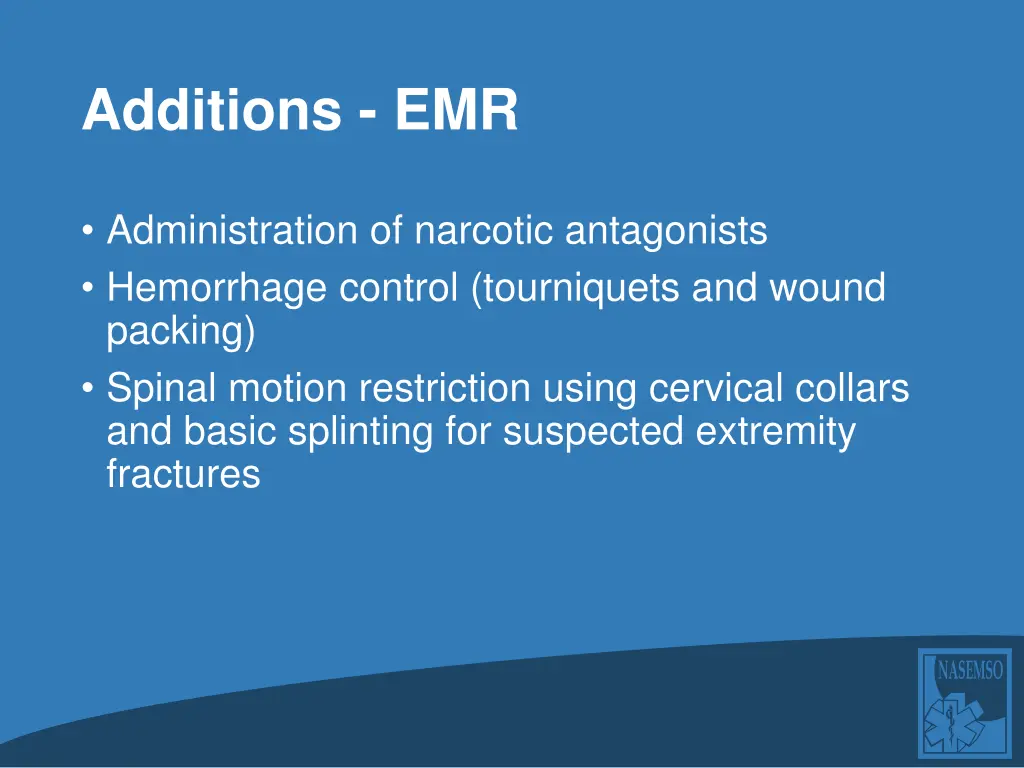 Additions - EMR

• Administration of narcotic antagonists
• Hemorrhage control (tourniquets and wound packing)
• Spinal motion restriction using cervical collars and basic splinting for suspected extremity fractures

NASEMSO